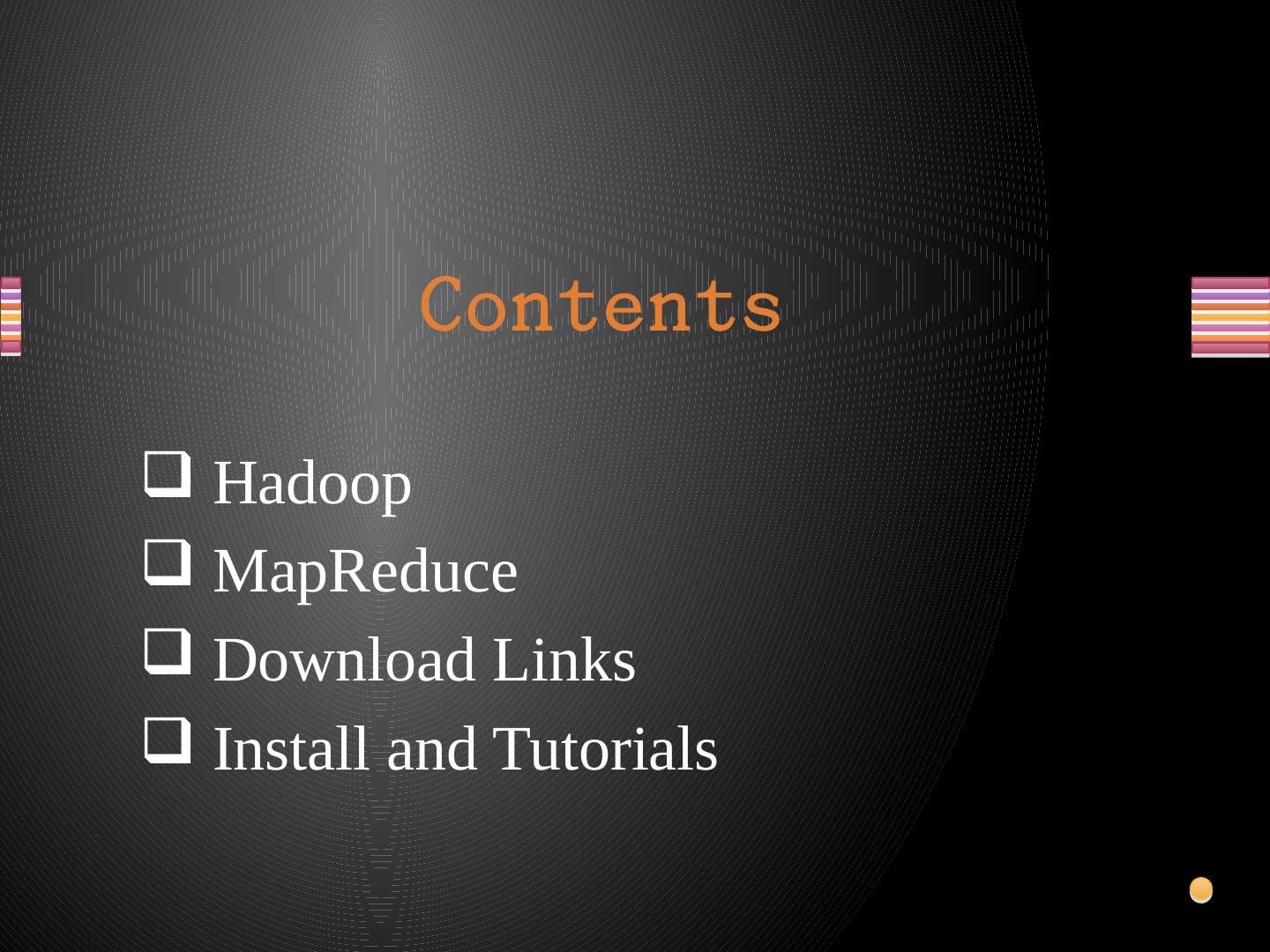 Contents

❑ Hadoop
❑ MapReduce
❑ Download Links
❑ Install and Tutorials